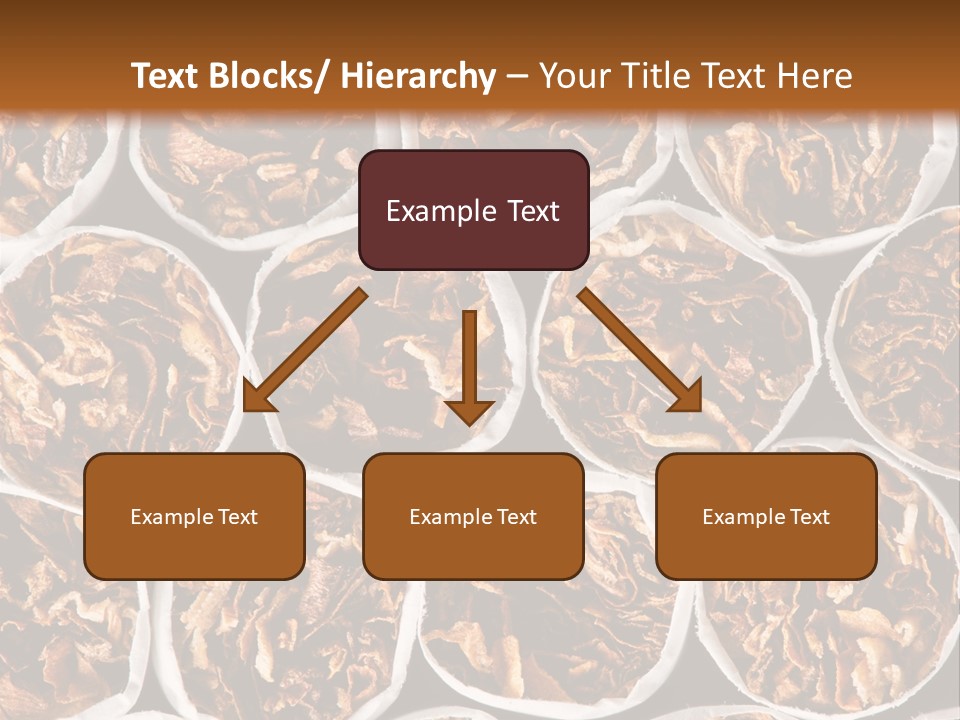 Text Blocks/ Hierarchy – Your Title Text Here

Example Text

Example Text

Example Text

Example Text